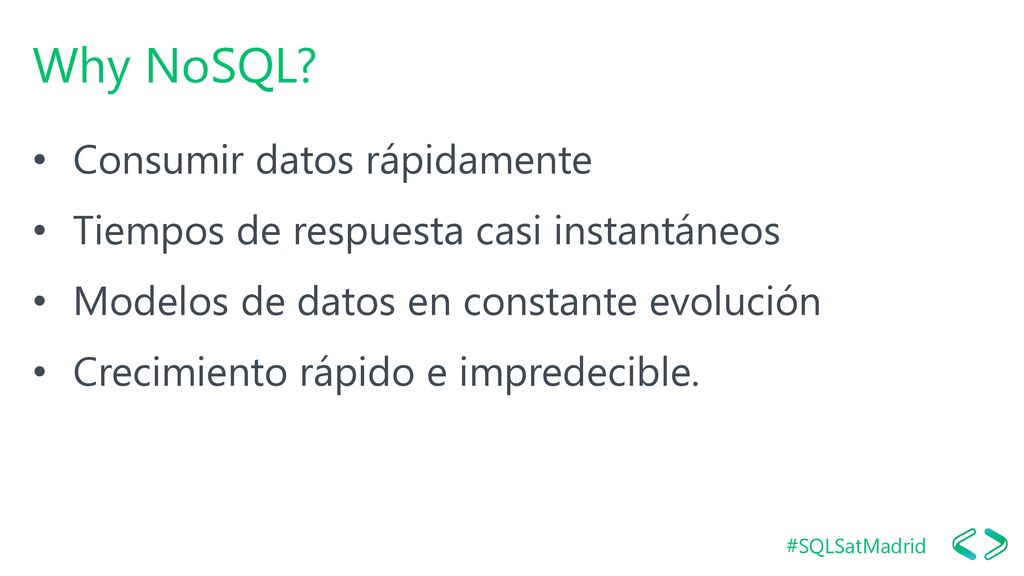 Why NoSQL?

• Consumir datos rápidamente
• Tiempos de respuesta casi instantáneos
• Modelos de datos en constante evolución
• Crecimiento rápido e impredecible.

#SQLSatMadrid